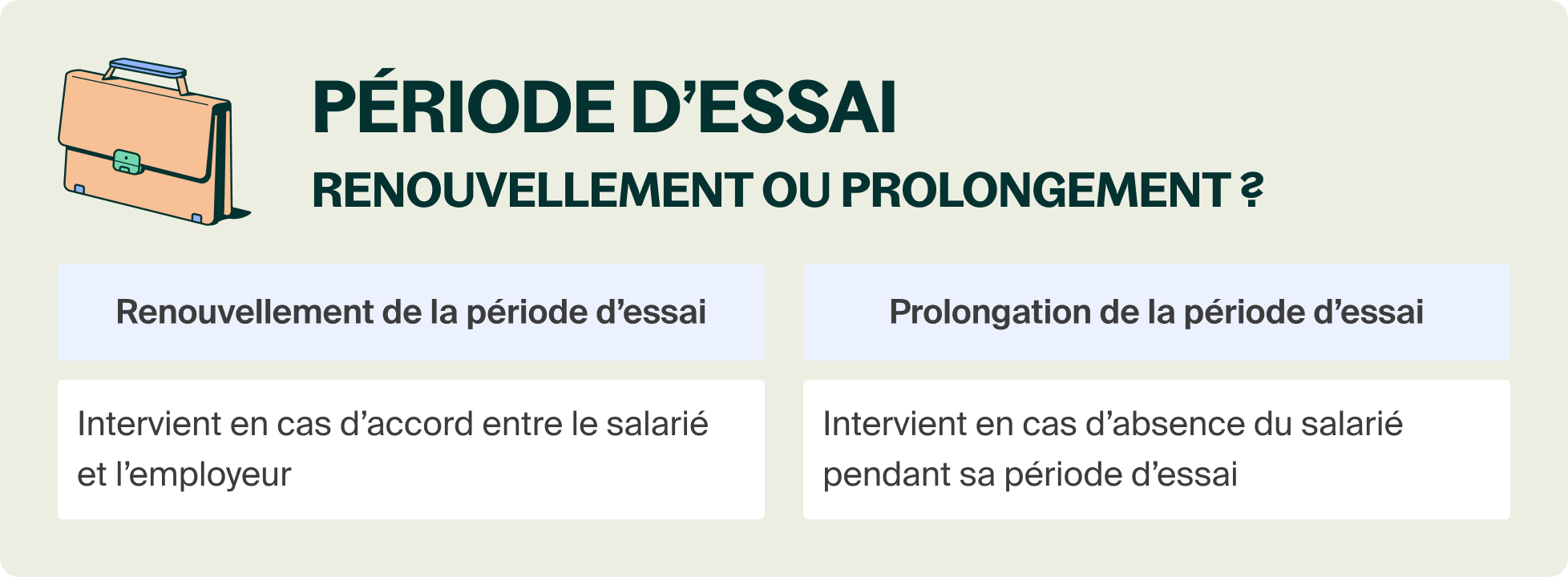 PÉRIODE D'ESSAI
RENOUVELLEMENT OU PROLONGEMENT ?

| Renouvellement de la période d'essai | Prolongation de la période d'essai |
|---|---|
| Intervient en cas d'accord entre le salarié et l'employeur | Intervient en cas d'absence du salarié pendant sa période d'essai |